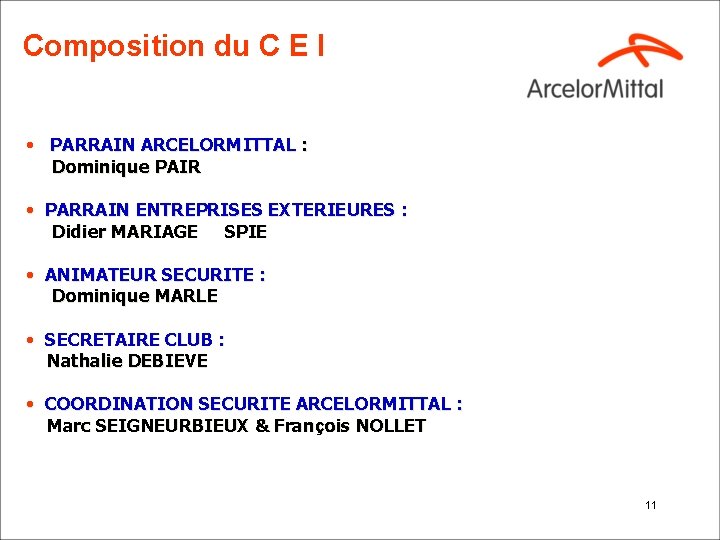 Composition du C E I

ArcelorMittal

• PARRAIN ARCELORMITTAL :
Dominique PAIR

• PARRAIN ENTREPRISES EXTERIEURES :
Didier MARIAGE SPIE

• ANIMATEUR SECURITE :
Dominique MARLE

• SECRETAIRE CLUB :
Nathalie DEBIEVE

• COORDINATION SECURITE ARCELORMITTAL :
Marc SEIGNEURBIEUX & François NOLLET

11